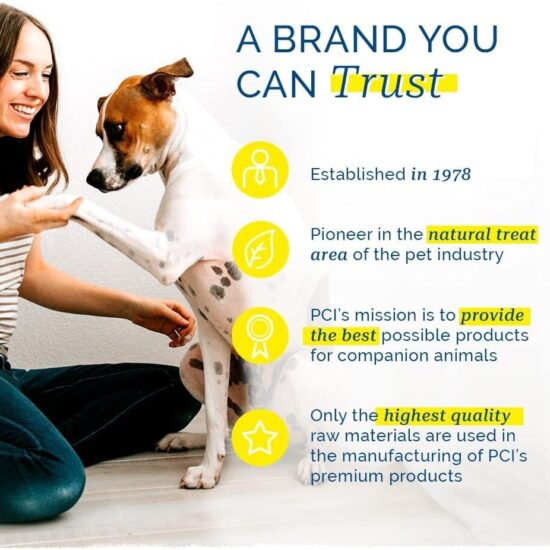 A BRAND YOU CAN Trust

Established in 1978

Pioneer in the natural treat area of the pet industry

PCI's mission is to provide the best possible products for companion animals

Only the highest quality raw materials are used in the manufacturing of PCI's premium products